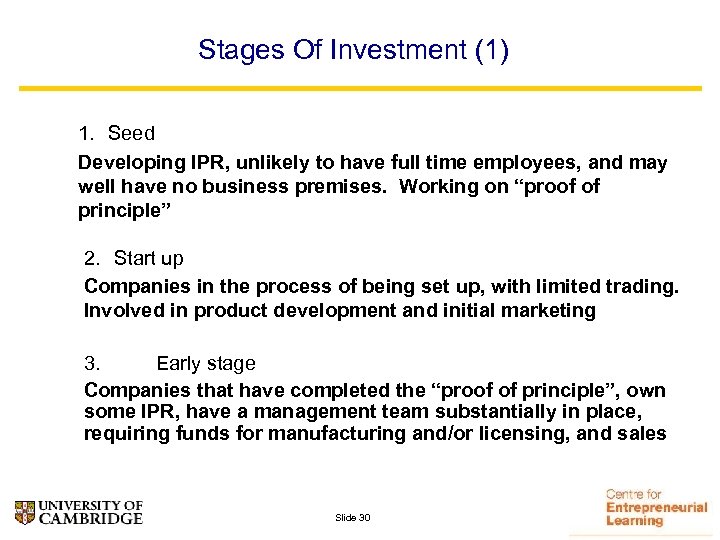 Stages Of Investment (1)

1. Seed

Developing IPR, unlikely to have full time employees, and may well have no business premises. Working on “proof of principle”

2. Start up

Companies in the process of being set up, with limited trading. Involved in product development and initial marketing

3. Early stage

Companies that have completed the “proof of principle”, own some IPR, have a management team substantially in place, requiring funds for manufacturing and/or licensing, and sales

UNIVERSITY OF CAMBRIDGE

Slide 30

Centre for Entrepreneurial Learning